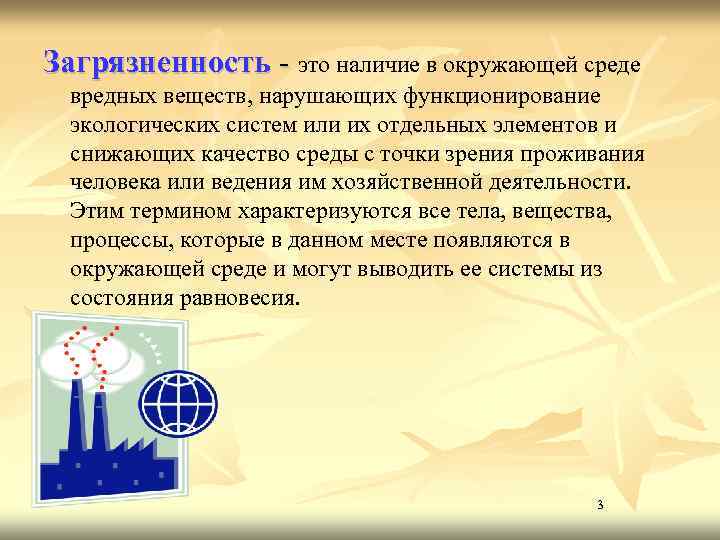 Загрязненность - это наличие в окружающей среде вредных веществ, нарушающих функционирование экологических систем или их отдельных элементов и снижающих качество среды с точки зрения проживания человека или ведения им хозяйственной деятельности. Этим термином характеризуются все тела, вещества, процессы, которые в данном месте появляются в окружающей среде и могут выводить ее системы из состояния равновесия.

3